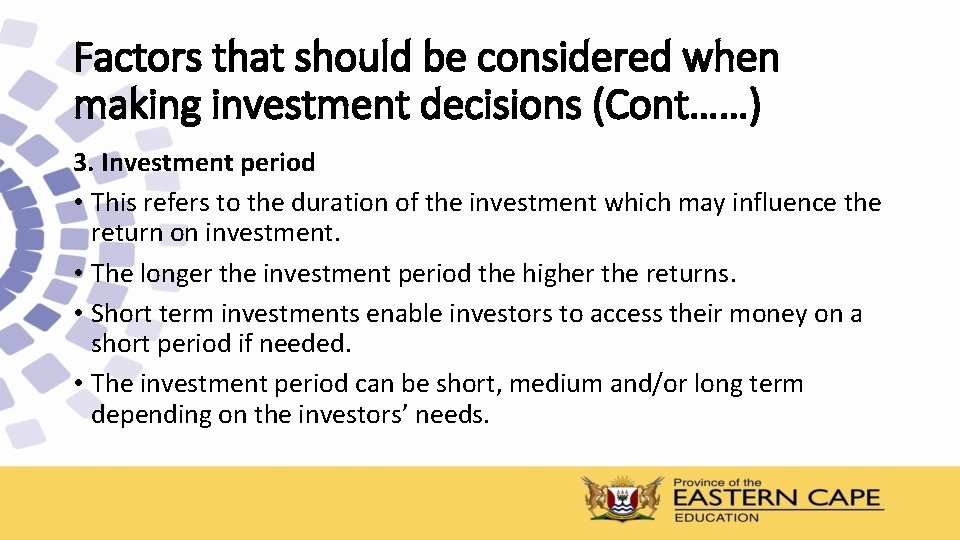 Factors that should be considered when making investment decisions (Cont……)

3. Investment period

• This refers to the duration of the investment which may influence the return on investment.

• The longer the investment period the higher the returns.

• Short term investments enable investors to access their money on a short period if needed.

• The investment period can be short, medium and/or long term depending on the investors' needs.

Province of the
EASTERN CAPE
EDUCATION